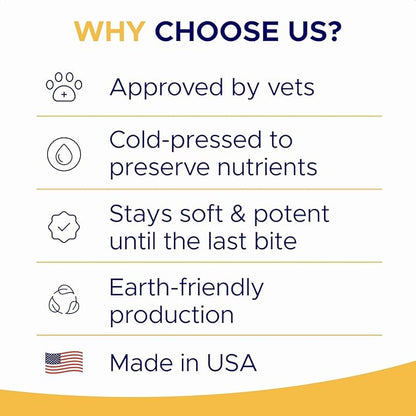 WHY CHOOSE US?

Approved by vets

Cold-pressed to preserve nutrients

Stays soft & potent until the last bite

Earth-friendly production

Made in USA